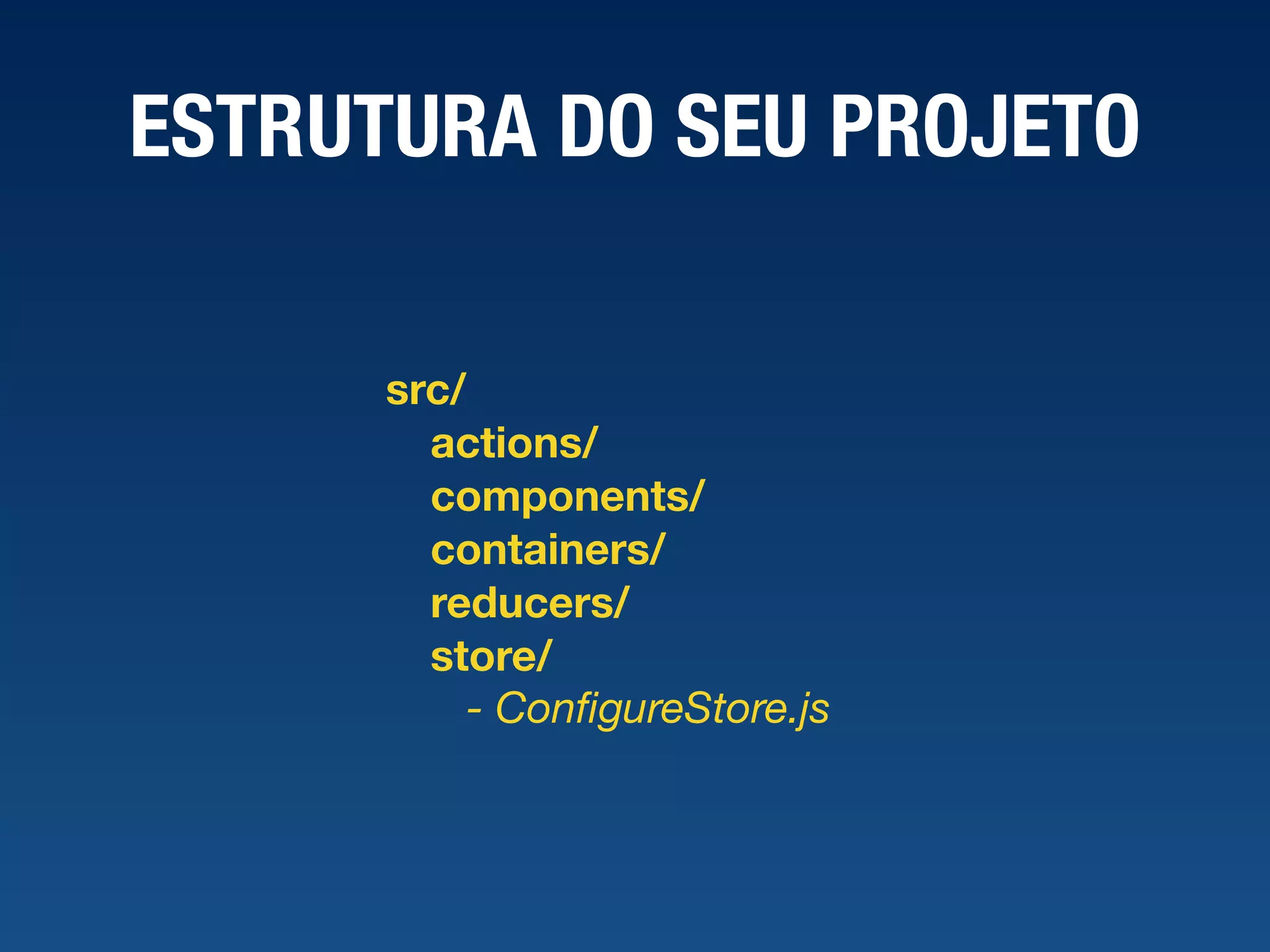 ESTRUTURA DO SEU PROJETO

src/
actions/
components/
containers/
reducers/
store/
- ConfigureStore.js